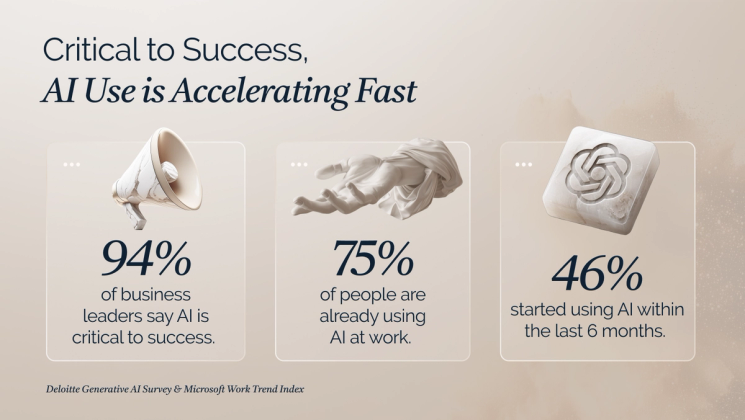 Critical to Success,
AI Use is Accelerating Fast

94%
of business leaders say AI is critical to success.

75%
of people are already using AI at work.

46%
started using AI within the last 6 months.

Deloitte Generative AI Survey & Microsoft Work Trend Index